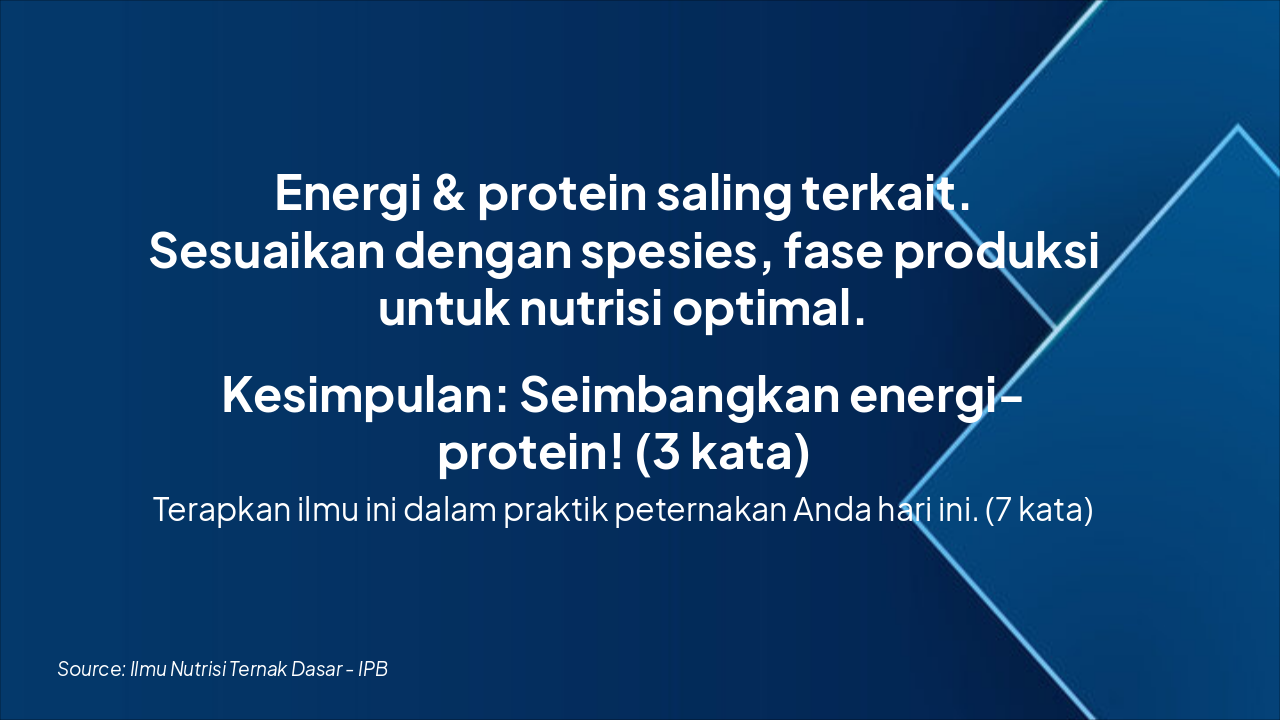 Energi & protein saling terkait. Sesuaikan dengan spesies, fase produksi untuk nutrisi optimal.

Kesimpulan: Seimbangkan energi-protein! (3 kata)

Terapkan ilmu ini dalam praktik peternakan Anda hari ini. (7 kata)

Source: Ilmu Nutrisi Ternak Dasar - IPB